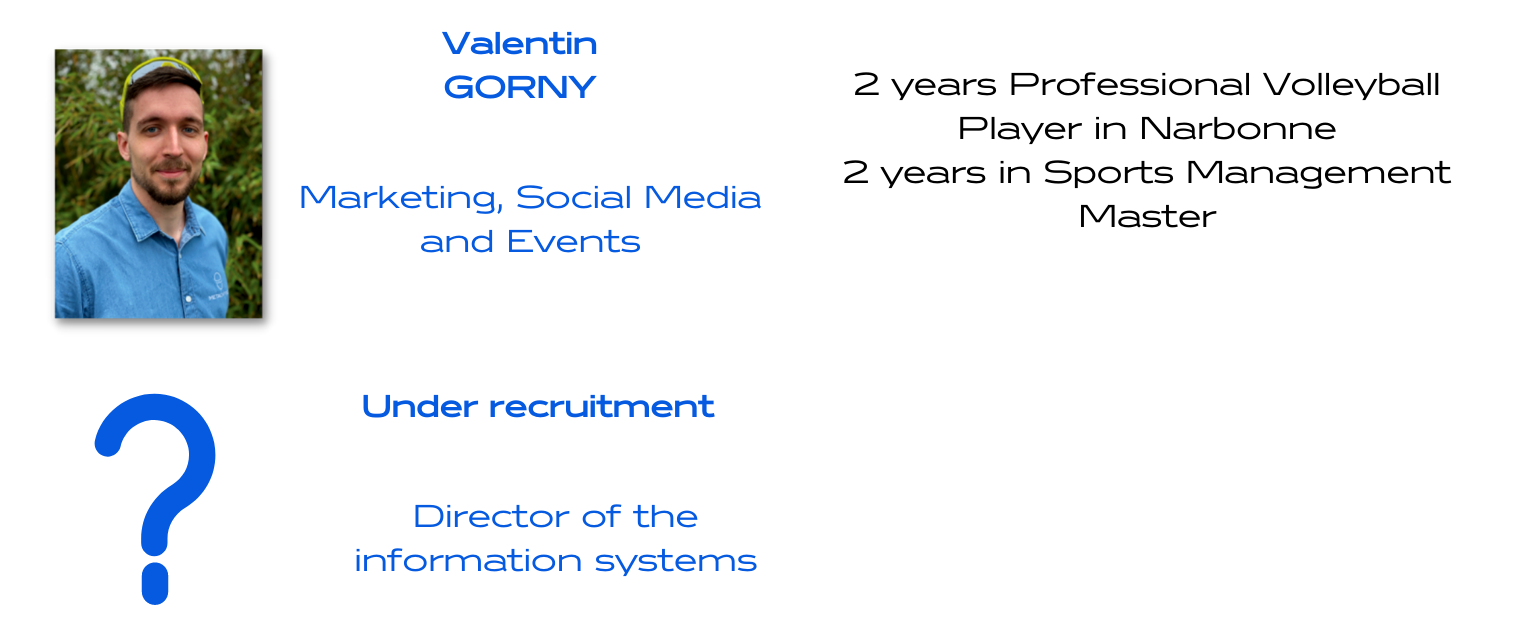 Valentin
GORNY

Marketing, Social Media and Events

2 years Professional Volleyball Player in Narbonne
2 years in Sports Management Master

?

Under recruitment

Director of the information systems